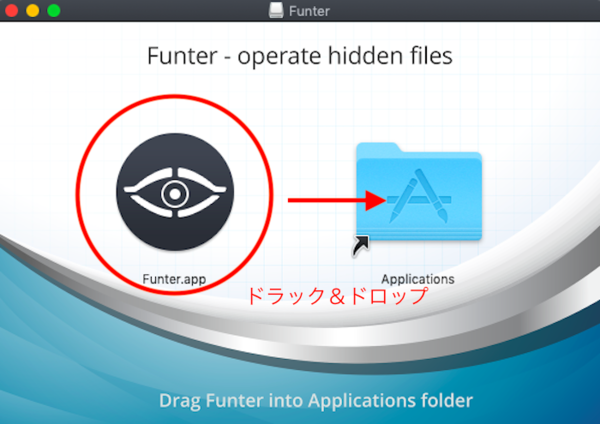 Funter

Funter - operate hidden files

Funter.app

Applications

ドラック＆ドロップ

Drag Funter into Applications folder